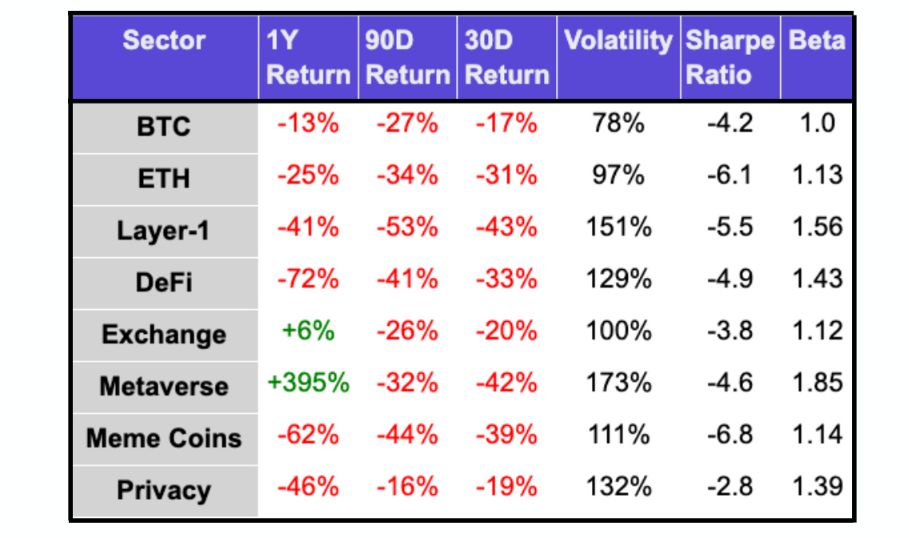 | Sector | 1Y Return | 90D Return | 30D Return | Volatility | Sharpe Ratio | Beta |
|---|---|---|---|---|---|---|
| BTC | -13% | -27% | -17% | 78% | -4.2 | 1.0 |
| ETH | -25% | -34% | -31% | 97% | -6.1 | 1.13 |
| Layer-1 | -41% | -53% | -43% | 151% | -5.5 | 1.56 |
| DeFi | -72% | -41% | -33% | 129% | -4.9 | 1.43 |
| Exchange | +6% | -26% | -20% | 100% | -3.8 | 1.12 |
| Metaverse | +395% | -32% | -42% | 173% | -4.6 | 1.85 |
| Meme Coins | -62% | -44% | -39% | 111% | -6.8 | 1.14 |
| Privacy | -46% | -16% | -19% | 132% | -2.8 | 1.39 |